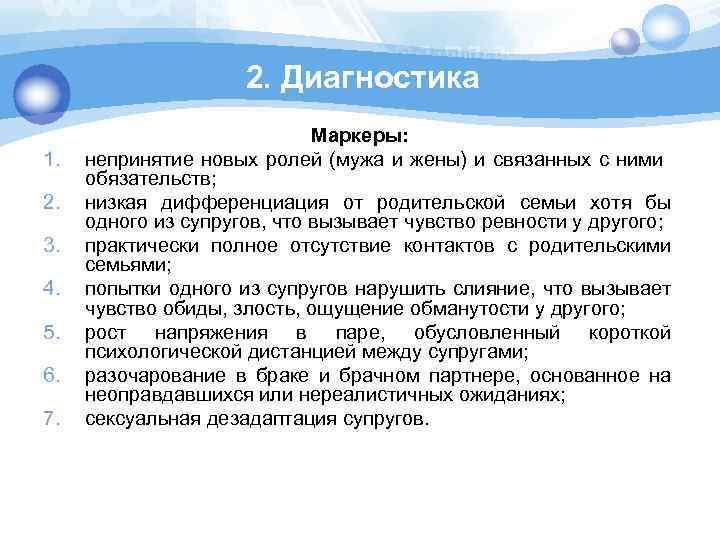 2. Диагностика

Маркеры:

1. непринятие новых ролей (мужа и жены) и связанных с ними обязательств;
2. низкая дифференциация от родительской семьи хотя бы одного из супругов, что вызывает чувство ревности у другого;
3. практически полное отсутствие контактов с родительскими семьями;
4. попытки одного из супругов нарушить слияние, что вызывает чувство обиды, злость, ощущение обманутости у другого;
5. рост напряжения в паре, обусловленный короткой психологической дистанцией между супругами;
6. разочарование в браке и брачном партнере, основанное на неоправдавшихся или нереалистичных ожиданиях;
7. сексуальная дезадаптация супругов.